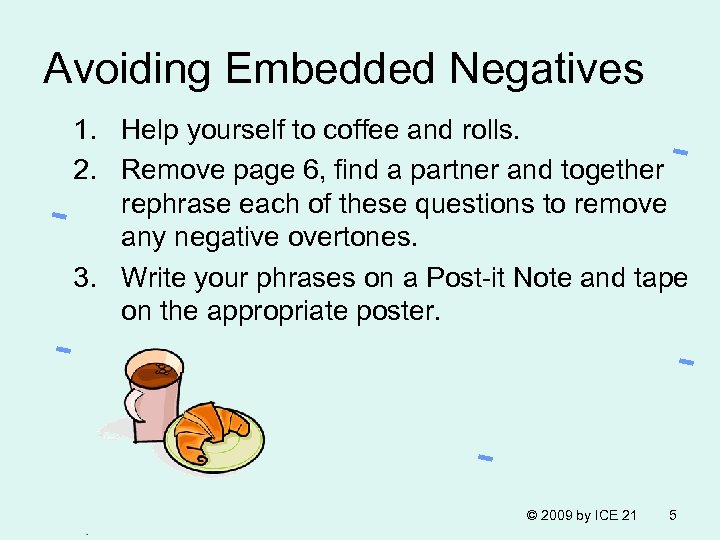 Avoiding Embedded Negatives

1. Help yourself to coffee and rolls.
2. Remove page 6, find a partner and together rephrase each of these questions to remove any negative overtones.
3. Write your phrases on a Post-it Note and tape on the appropriate poster.

© 2009 by ICE 21 5